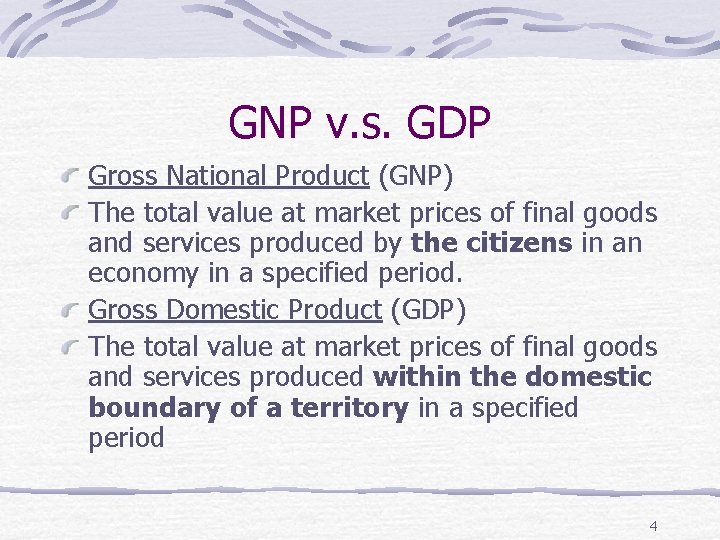 GNP v.s. GDP

Gross National Product (GNP)

The total value at market prices of final goods and services produced by the citizens in an economy in a specified period.

Gross Domestic Product (GDP)

The total value at market prices of final goods and services produced within the domestic boundary of a territory in a specified period

4